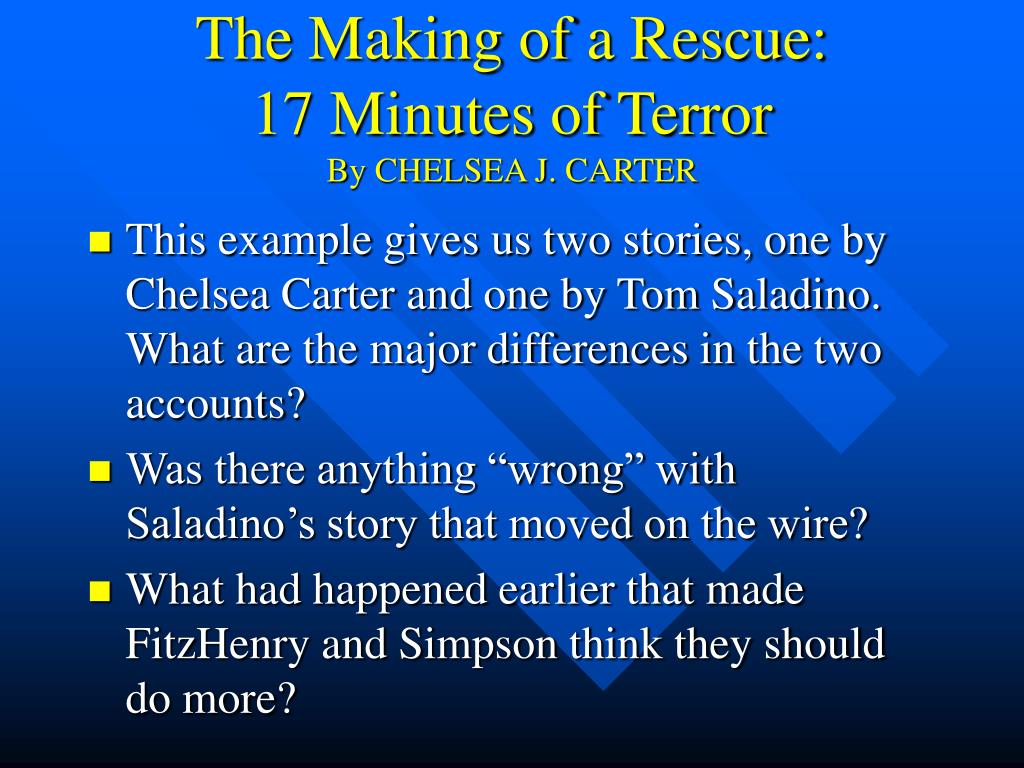 The Making of a Rescue:
17 Minutes of Terror
By CHELSEA J. CARTER

This example gives us two stories, one by Chelsea Carter and one by Tom Saladino. What are the major differences in the two accounts?

Was there anything “wrong” with Saladino’s story that moved on the wire?

What had happened earlier that made FitzHenry and Simpson think they should do more?